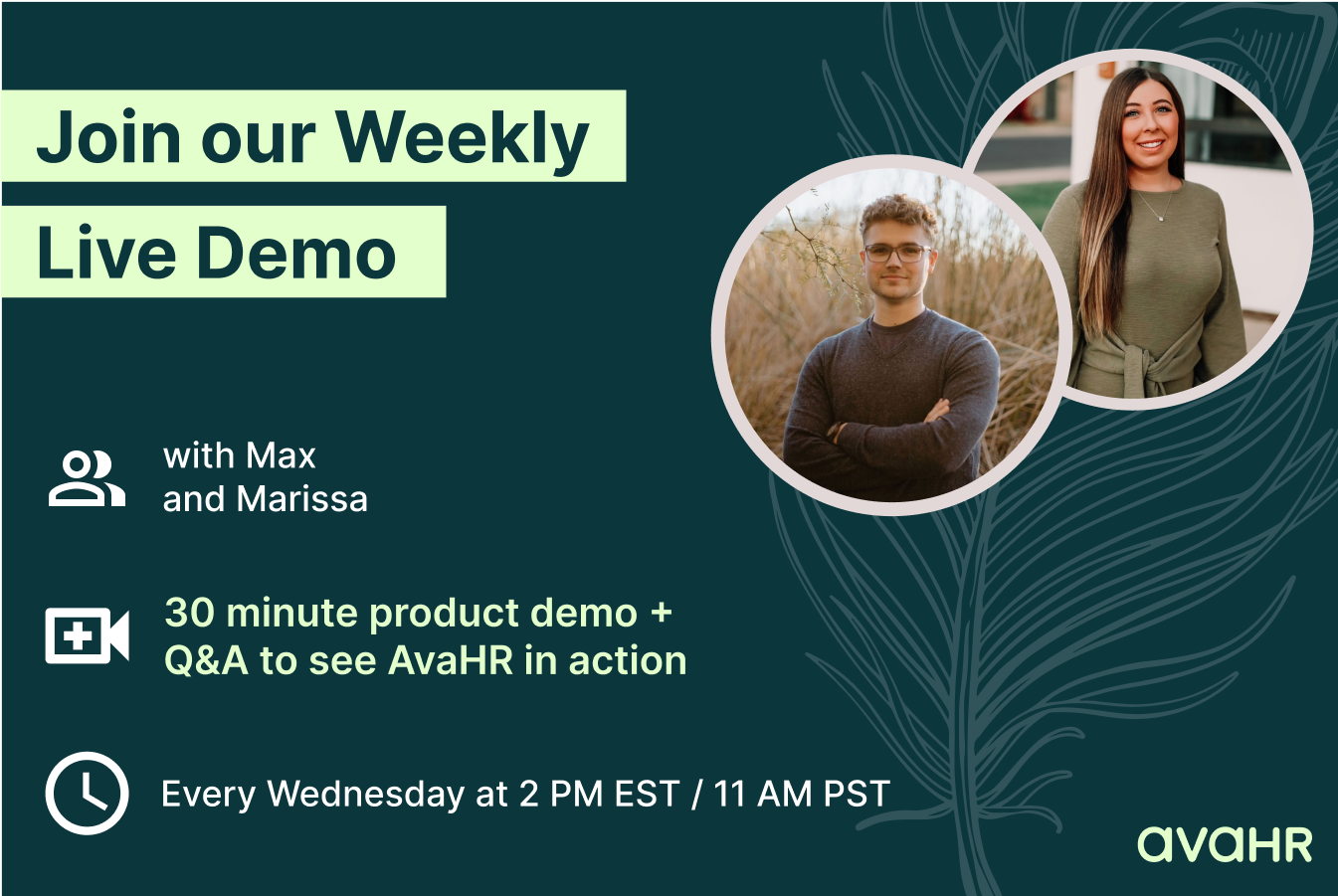 Join our Weekly
Live Demo

with Max
and Marissa

30 minute product demo +
Q&A to see AvaHR in action

Every Wednesday at 2 PM EST / 11 AM PST

avaHR